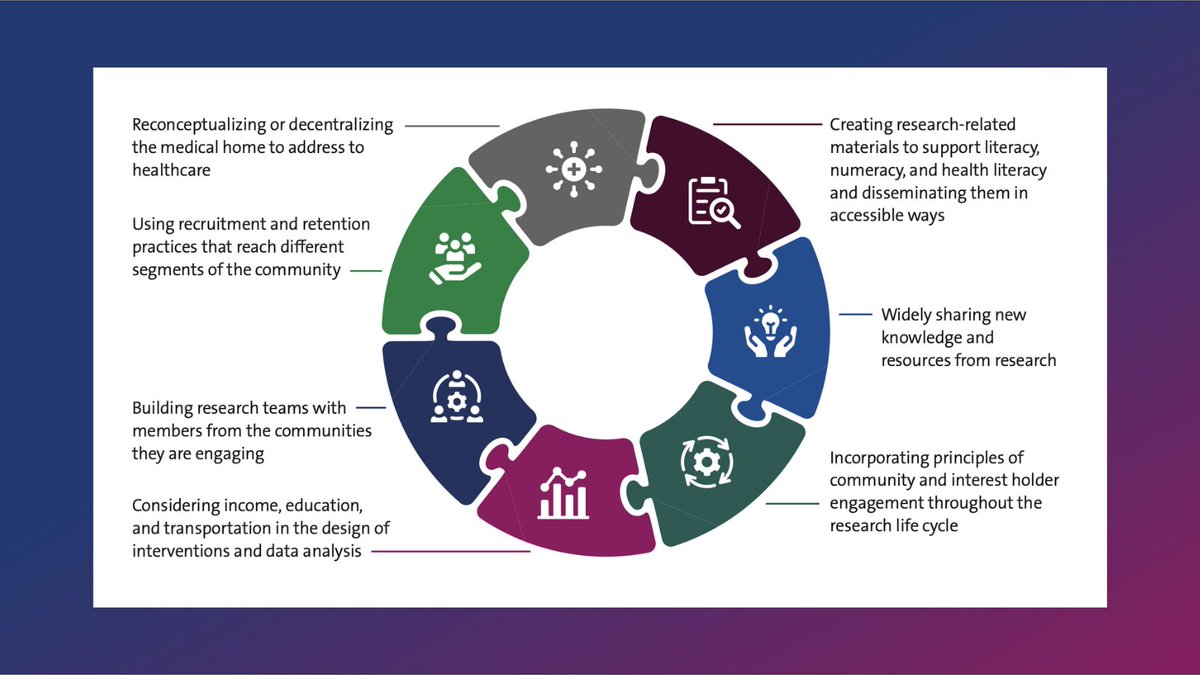 Reconceptualizing or decentralizing the medical home to address to healthcare

Using recruitment and retention practices that reach different segments of the community

Building research teams with members from the communities they are engaging

Considering income, education, and transportation in the design of interventions and data analysis

Creating research-related materials to support literacy, numeracy, and health literacy and disseminating them in accessible ways

Widely sharing new knowledge and resources from research

Incorporating principles of community and interest holder engagement throughout the research life cycle